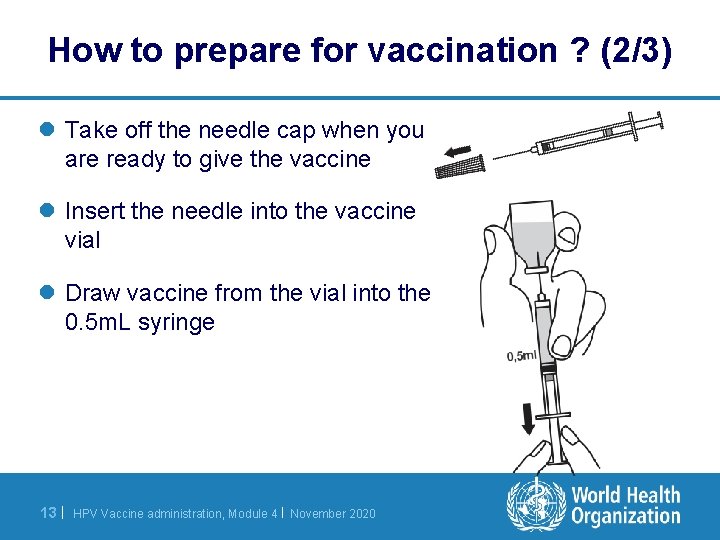 How to prepare for vaccination ? (2/3)

Take off the needle cap when you are ready to give the vaccine

Insert the needle into the vaccine vial

Draw vaccine from the vial into the 0.5mL syringe

0,5ml

13 | HPV Vaccine administration, Module 4 | November 2020

World Health Organization